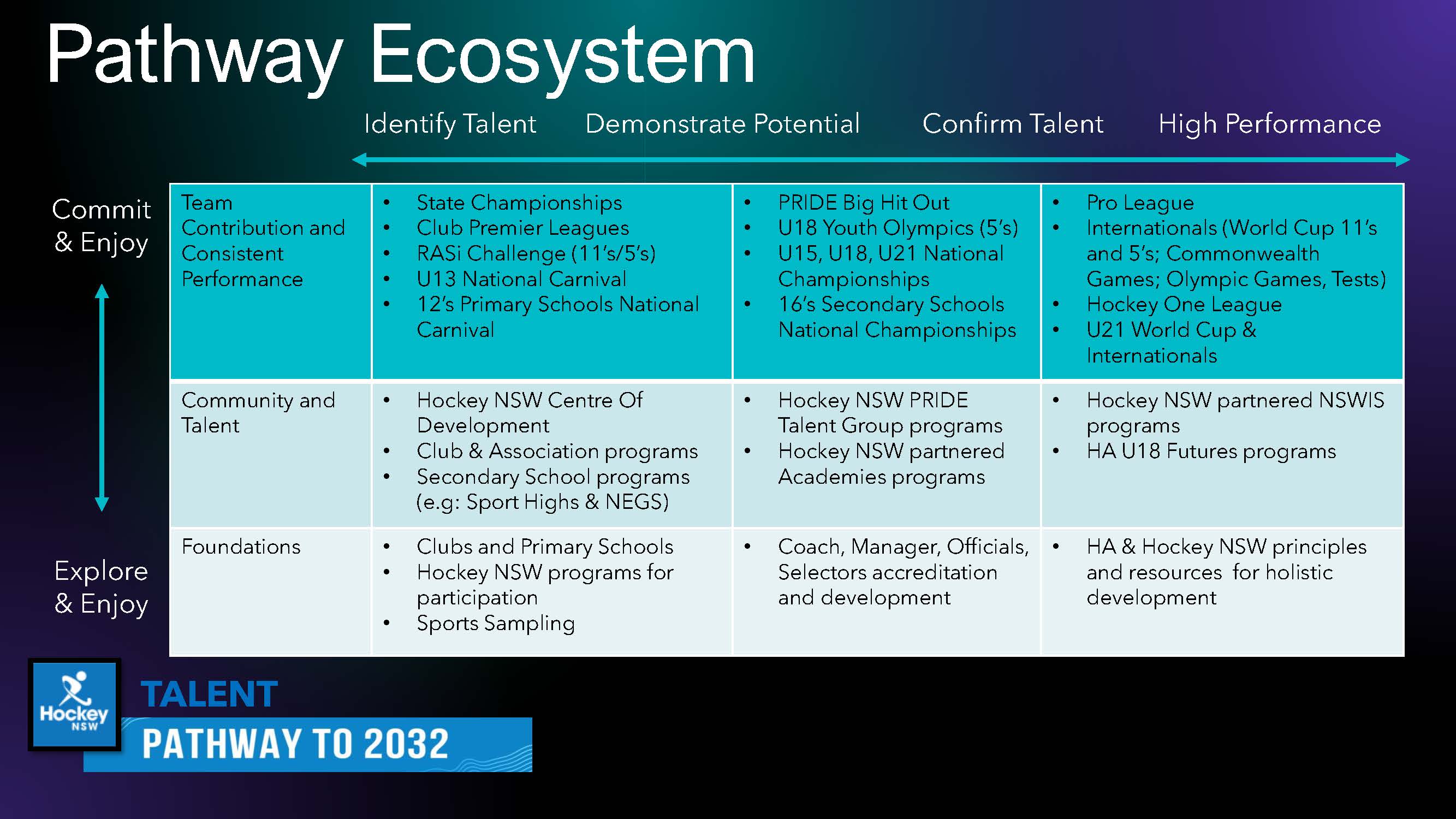 Pathway Ecosystem

Identify Talent Demonstrate Potential Confirm Talent High Performance

Commit & Enjoy

Explore & Enjoy

| Team Contribution and Consistent Performance | • State Championships • Club Premier Leagues • RASi Challenge (11's/5's) • U13 National Carnival • 12's Primary Schools National Carnival | • PRIDE Big Hit Out • U18 Youth Olympics (5's) • U15, U18, U21 National Championships • 16's Secondary Schools National Championships | • Pro League • Internationals (World Cup 11's and 5's; Commonwealth Games; Olympic Games, Tests) • Hockey One League • U21 World Cup & Internationals |
|---|---|---|---|
| Community and Talent | • Hockey NSW Centre Of Development • Club & Association programs • Secondary School programs (e.g: Sport Highs & NEGS) | • Hockey NSW PRIDE Talent Group programs • Hockey NSW partnered Academies programs | • Hockey NSW partnered NSWIS programs • HA U18 Futures programs |
| Foundations | • Clubs and Primary Schools • Hockey NSW programs for participation • Sports Sampling | • Coach, Manager, Officials, Selectors accreditation and development | • HA & Hockey NSW principles and resources for holistic development |

Hockey NSW

TALENT
PATHWAY TO 2032